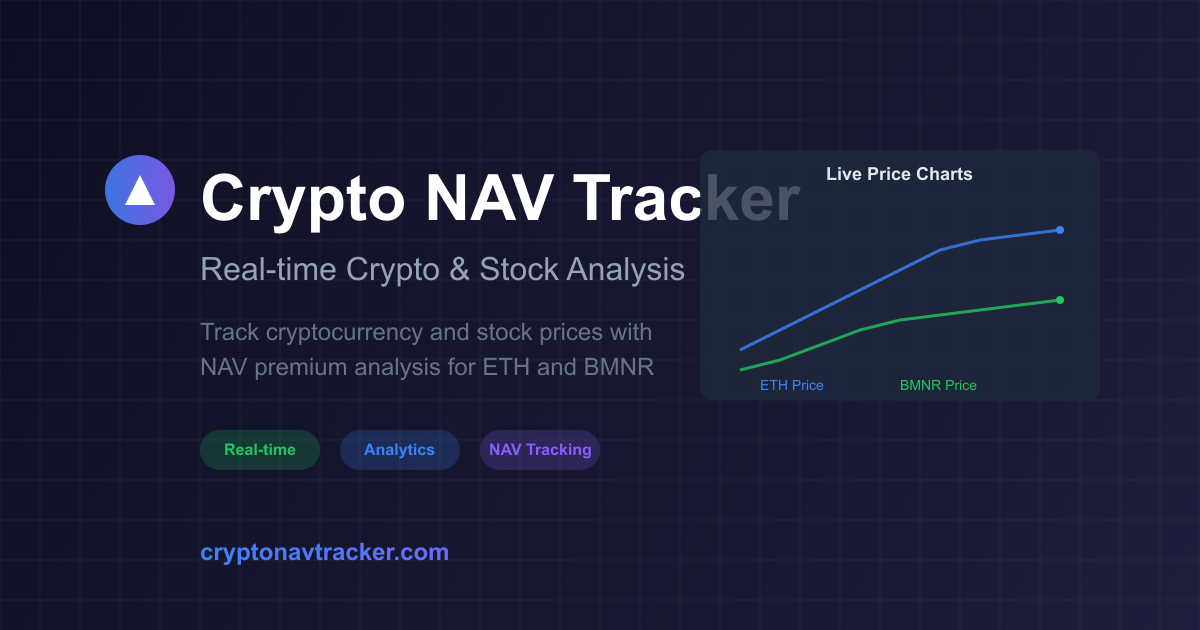 Crypto NAV Tracker

Real-time Crypto & Stock Analysis

Track cryptocurrency and stock prices with NAV premium analysis for ETH and BMNR

Real-time Analytics NAV Tracking

cryptonavtracker.com

Live Price Charts

ETH Price BMNR Price